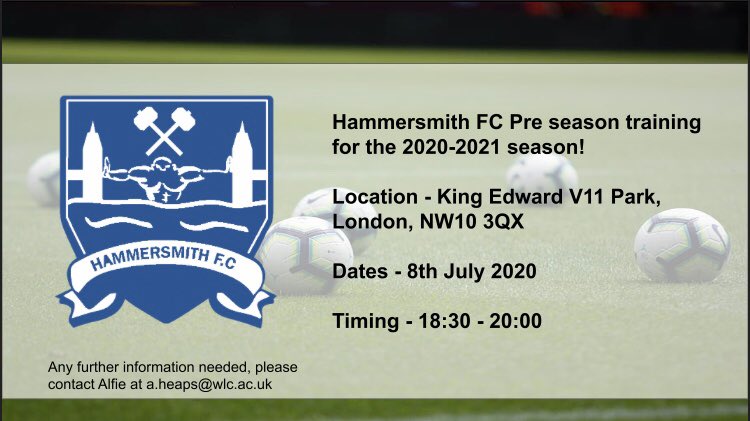 HAMMERSMITH F.C

Hammersmith FC Pre season training for the 2020-2021 season!

Location - King Edward V11 Park, London, NW10 3QX

Dates - 8th July 2020

Timing - 18:30 - 20:00

Any further information needed, please contact Alfie at a.heaps@wlc.ac.uk